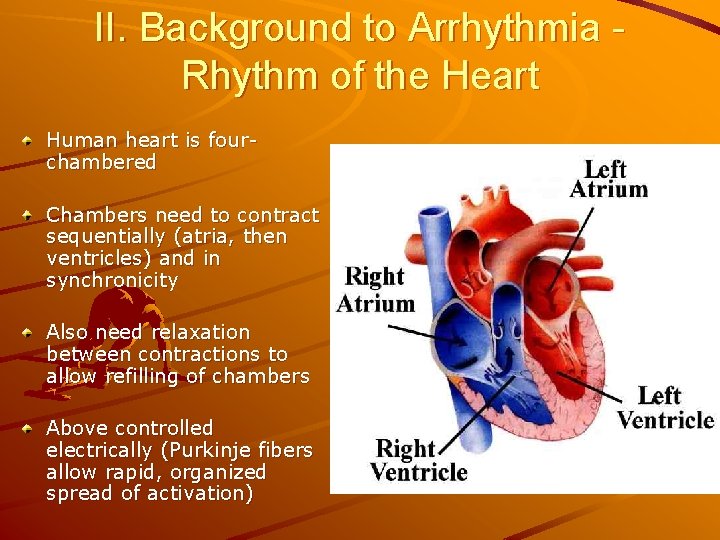 II. Background to Arrhythmia - Rhythm of the Heart

Human heart is four-chambered

Chambers need to contract sequentially (atria, then ventricles) and in synchronicity

Also need relaxation between contractions to allow refilling of chambers

Above controlled electrically (Purkinje fibers allow rapid, organized spread of activation)

Left Atrium

Right Atrium

Left Ventricle

Right Ventricle